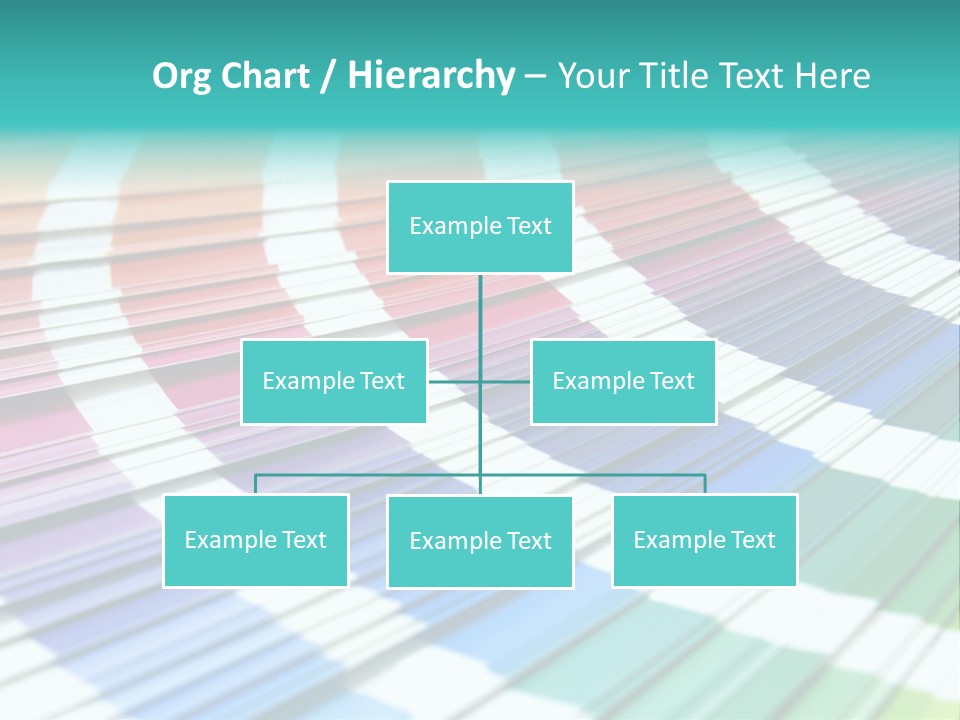 Org Chart / Hierarchy – Your Title Text Here

Example Text

Example Text

Example Text

Example Text

Example Text

Example Text